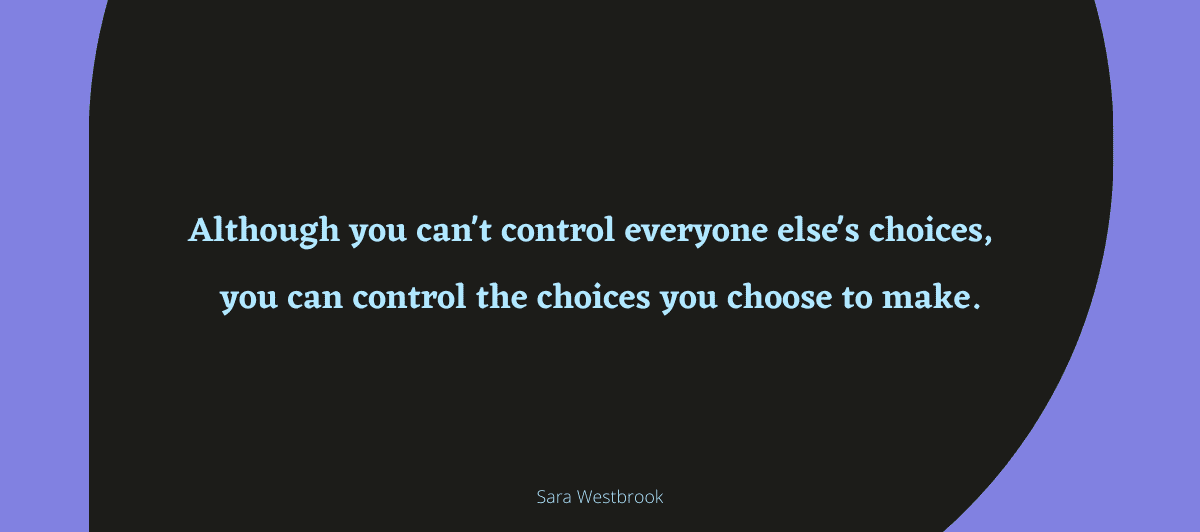 Although you can't control everyone else's choices, you can control the choices you choose to make.

Sara Westbrook